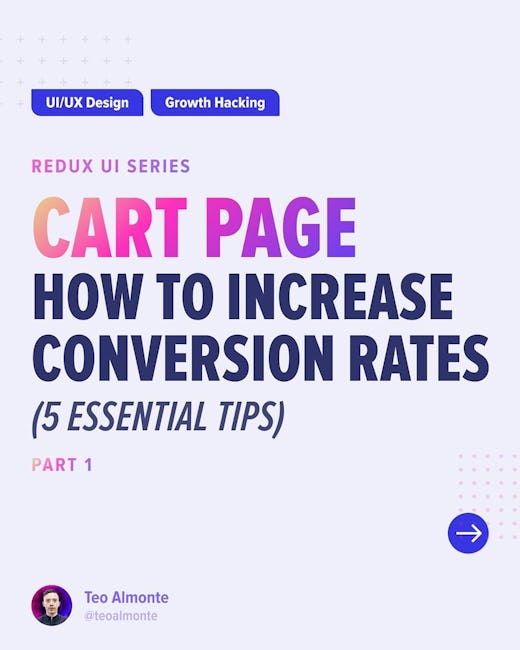 UI/UX Design

Growth Hacking

REDUX UI SERIES

CART PAGE
HOW TO INCREASE CONVERSION RATES
(5 ESSENTIAL TIPS)

PART 1

Teo Almonte
@teoalmonte